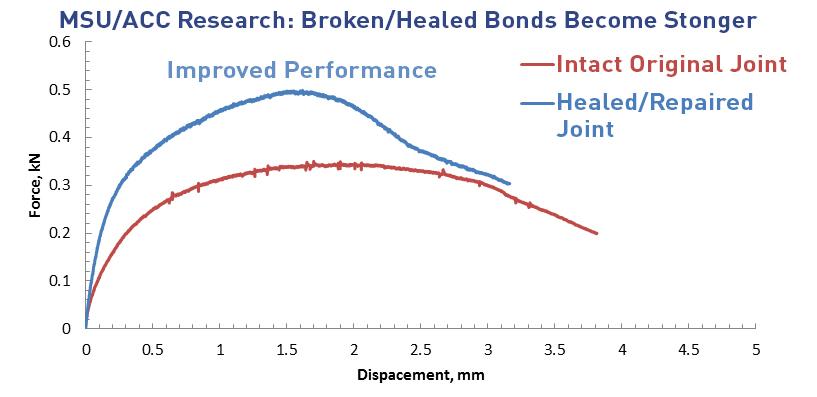 MSU/ACC Research: Broken/Healed Bonds Become Stonger

Improved Performance

Intact Original Joint

Healed/Repaired Joint

Force, kN

0.6
0.5
0.4
0.3
0.2
0.1
0

0
0.5
1
1.5
2
2.5
3
3.5
4
4.5
5

Dispacement, mm